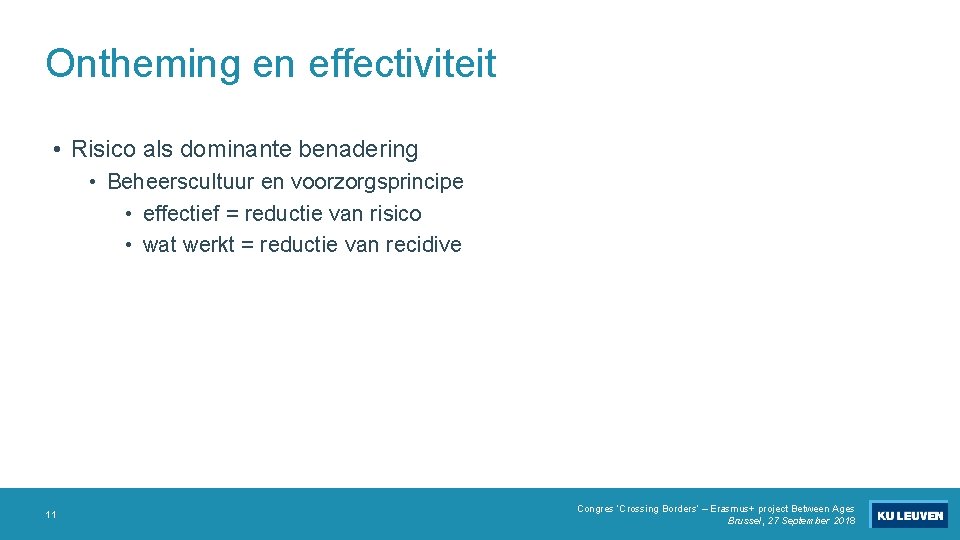 Ontheming en effectiviteit

• Risico als dominante benadering
• Beheerscultuur en voorzorgsprincipe
• effectief = reductie van risico
• wat werkt = reductie van recidive

11

Congres 'Crossing Borders' – Erasmus+ project Between Ages
Brussel, 27 September 2018

KU LEUVEN